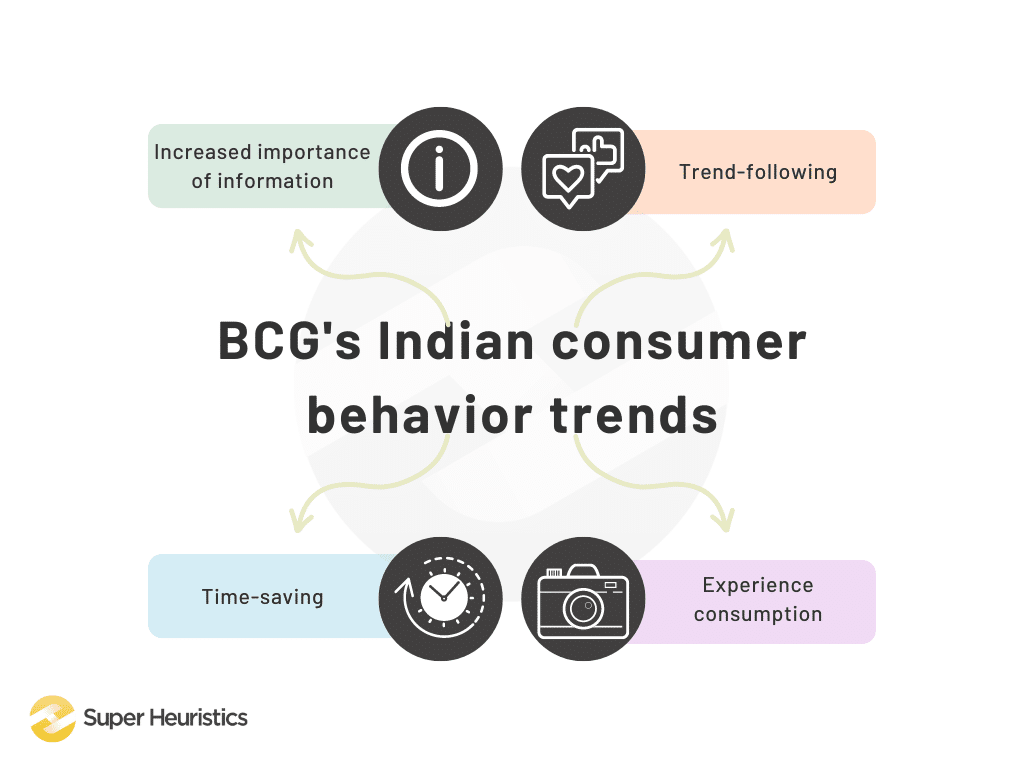 Increased importance of information

Trend-following

BCG's Indian consumer behavior trends

Time-saving

Experience consumption

Super Heuristics